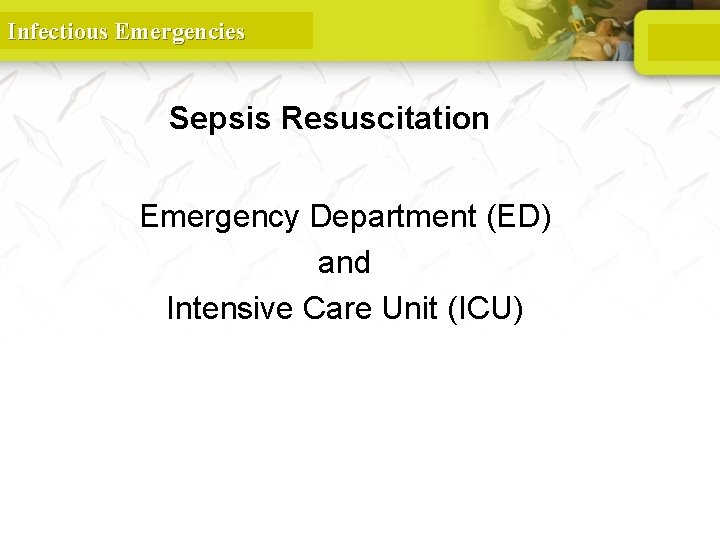 Infectious Emergencies

Sepsis Resuscitation

Emergency Department (ED)
and
Intensive Care Unit (ICU)